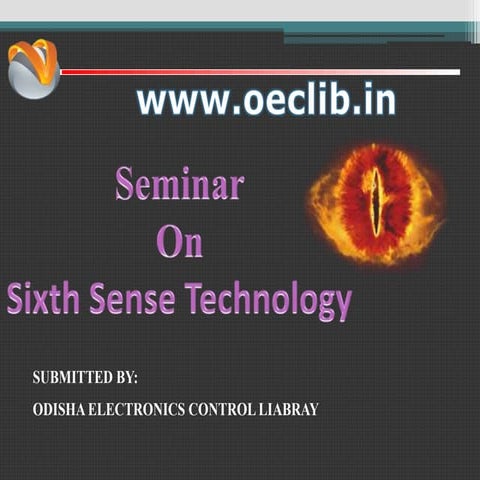 www.oeclib.in

Seminar
On
Sixth Sense Technology

SUBMITTED BY:

ODISHA ELECTRONICS CONTROL LIABRAY